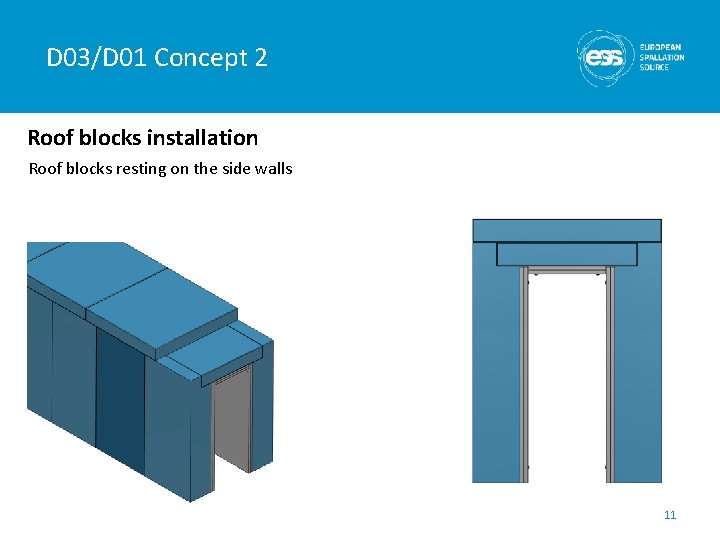 D03/D01 Concept 2

ess EUROPEAN SPALLATION SOURCE

Roof blocks installation

Roof blocks resting on the side walls

11